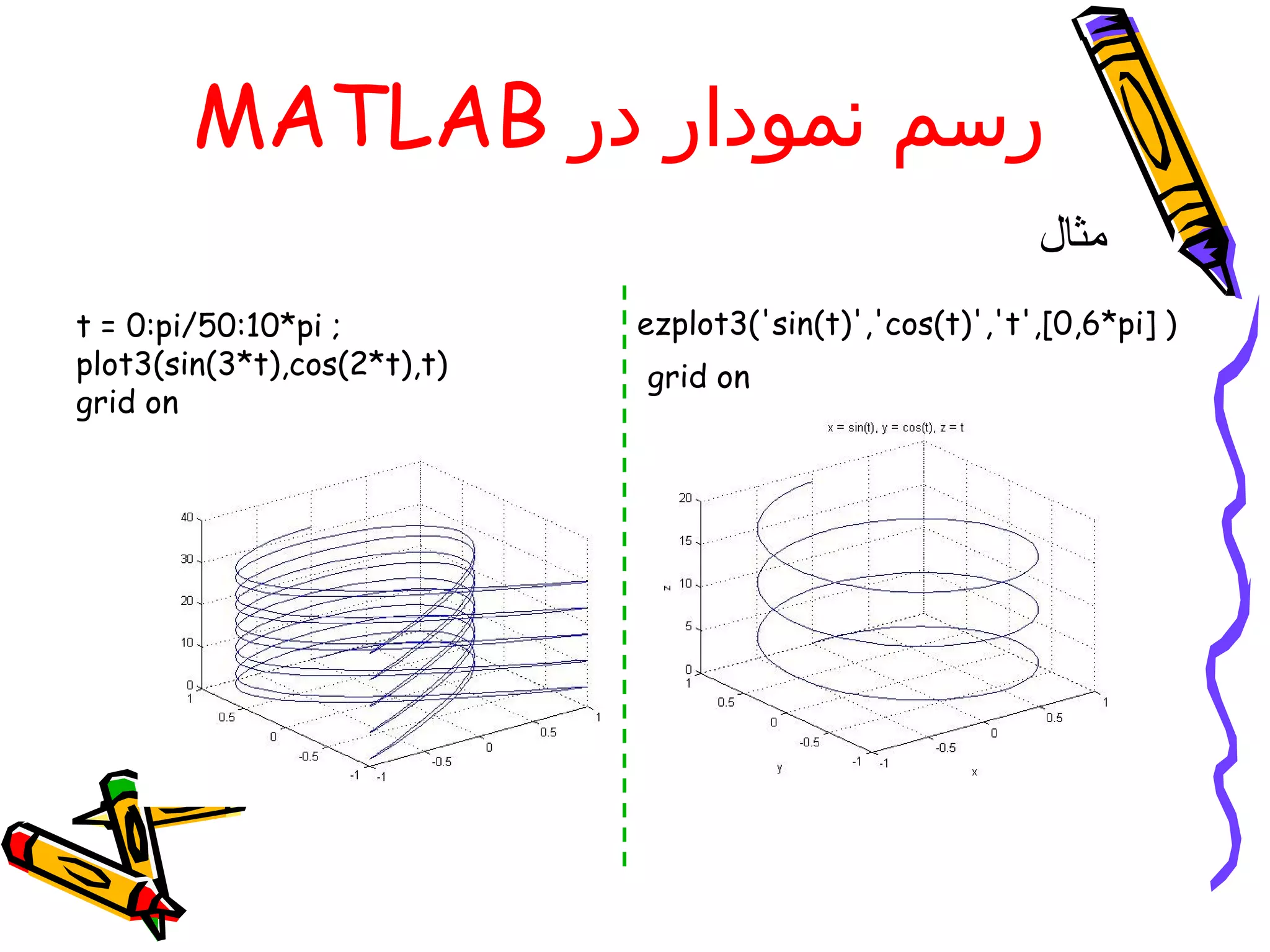 رسم نمودار در MATLAB

مثال

t = 0:pi/50:10*pi ;
plot3(sin(3*t),cos(2*t),t)
grid on

40
30
20
10
0
1
0.5
0
-0.5
-1
-1
-0.5
0
0.5
1

ezplot3('sin(t)','cos(t)','t',[0,6*pi] )
grid on

x = sin(t), y = cos(t), z = t

20
15
10
5
0
z
1
0.5
0
-0.5
-1
y
-1
-0.5
0
0.5
1
x